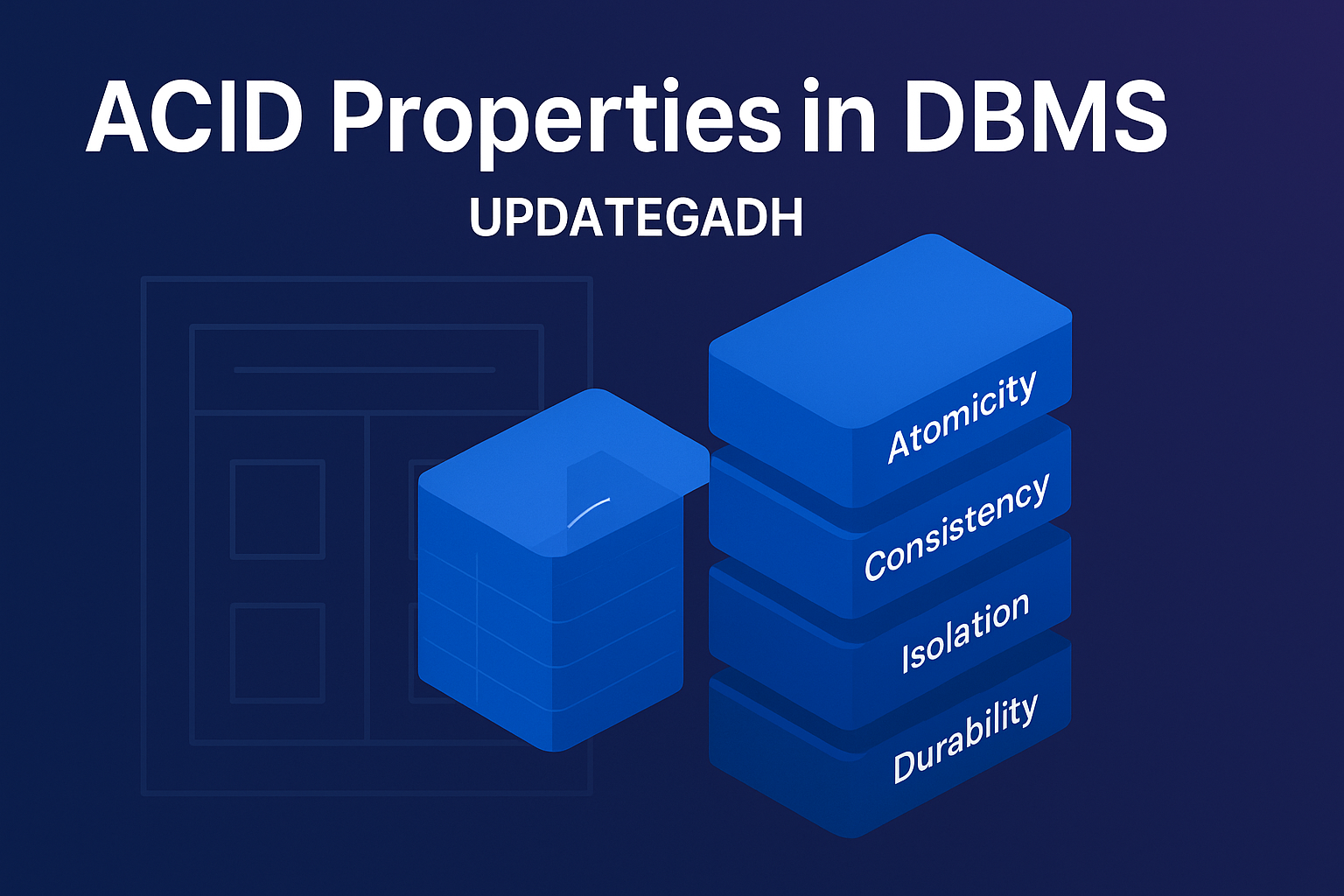 ACID Properties in DBMS

UPDATEGADH

Atomicity

Consistency

Isolation

Durability